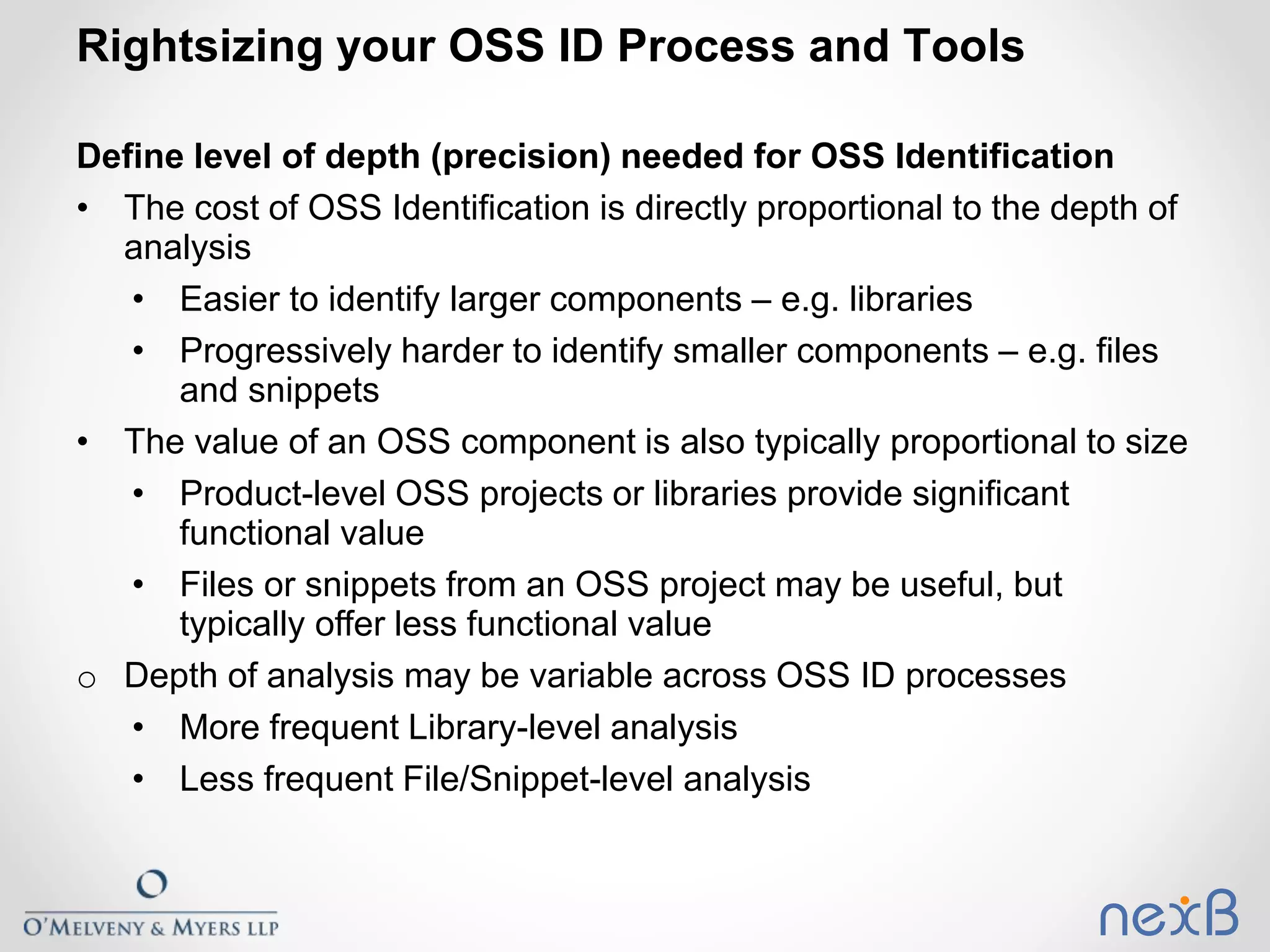 Rightsizing your OSS ID Process and Tools

Define level of depth (precision) needed for OSS Identification

• The cost of OSS Identification is directly proportional to the depth of analysis
 • Easier to identify larger components – e.g. libraries
 • Progressively harder to identify smaller components – e.g. files and snippets
• The value of an OSS component is also typically proportional to size
 • Product-level OSS projects or libraries provide significant functional value
 • Files or snippets from an OSS project may be useful, but typically offer less functional value
o Depth of analysis may be variable across OSS ID processes
 • More frequent Library-level analysis
 • Less frequent File/Snippet-level analysis

O'MELVENY & MYERS LLP

nexB